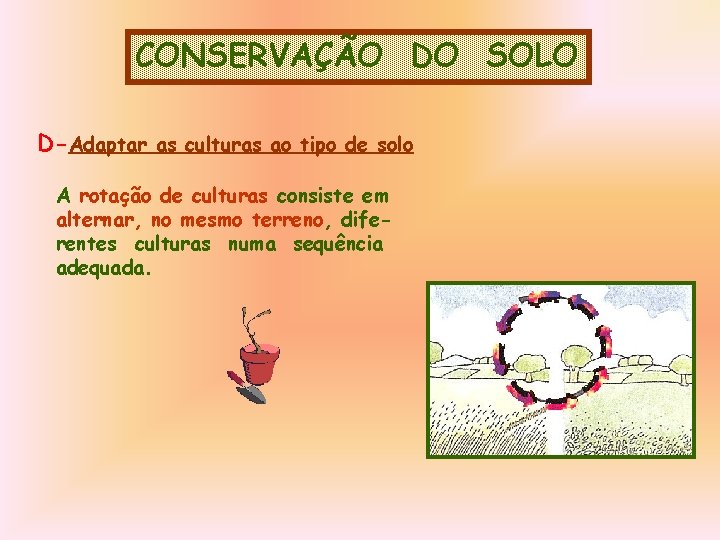 CONSERVAÇÃO DO SOLO

D-Adaptar as culturas ao tipo de solo

A rotação de culturas consiste em alternar, no mesmo terreno, diferentes culturas numa sequência adequada.